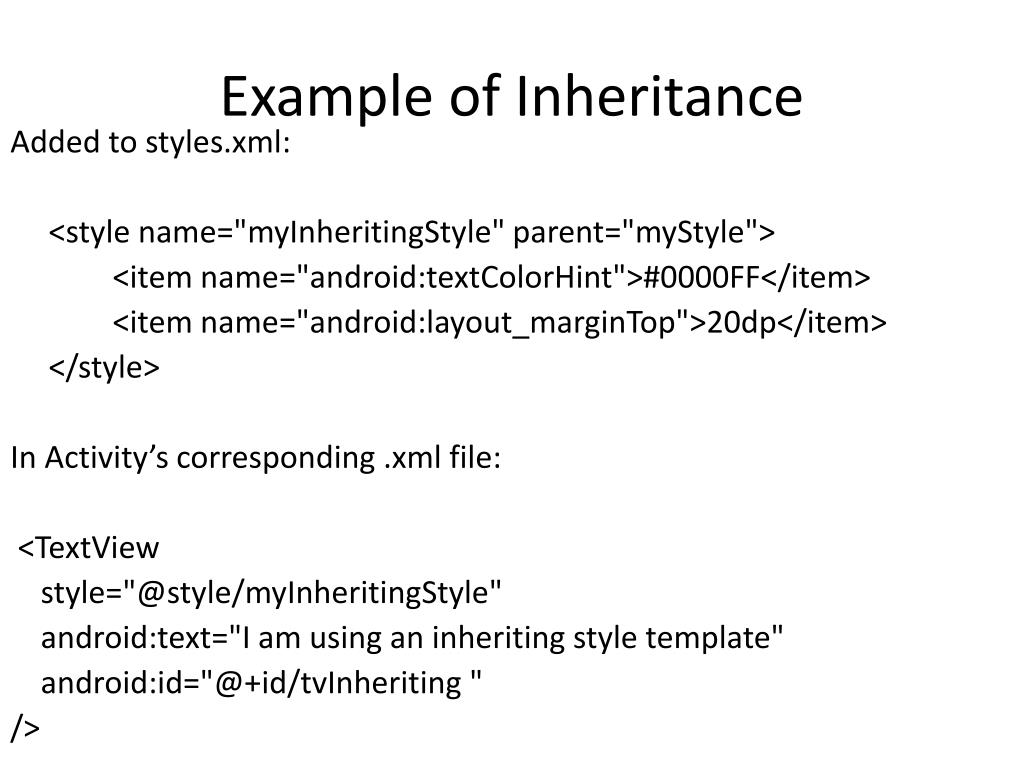 Example of Inheritance

Added to styles.xml:

<style name="myInheritingStyle" parent="myStyle">
<item name="android:textColorHint">#0000FF</item>
<item name="android:layout_marginTop">20dp</item>
</style>

In Activity’s corresponding .xml file:

<TextView
style="@style/myInheritingStyle"
android:text="I am using an inheriting style template"
android:id="@+id/tvInheriting "
/>